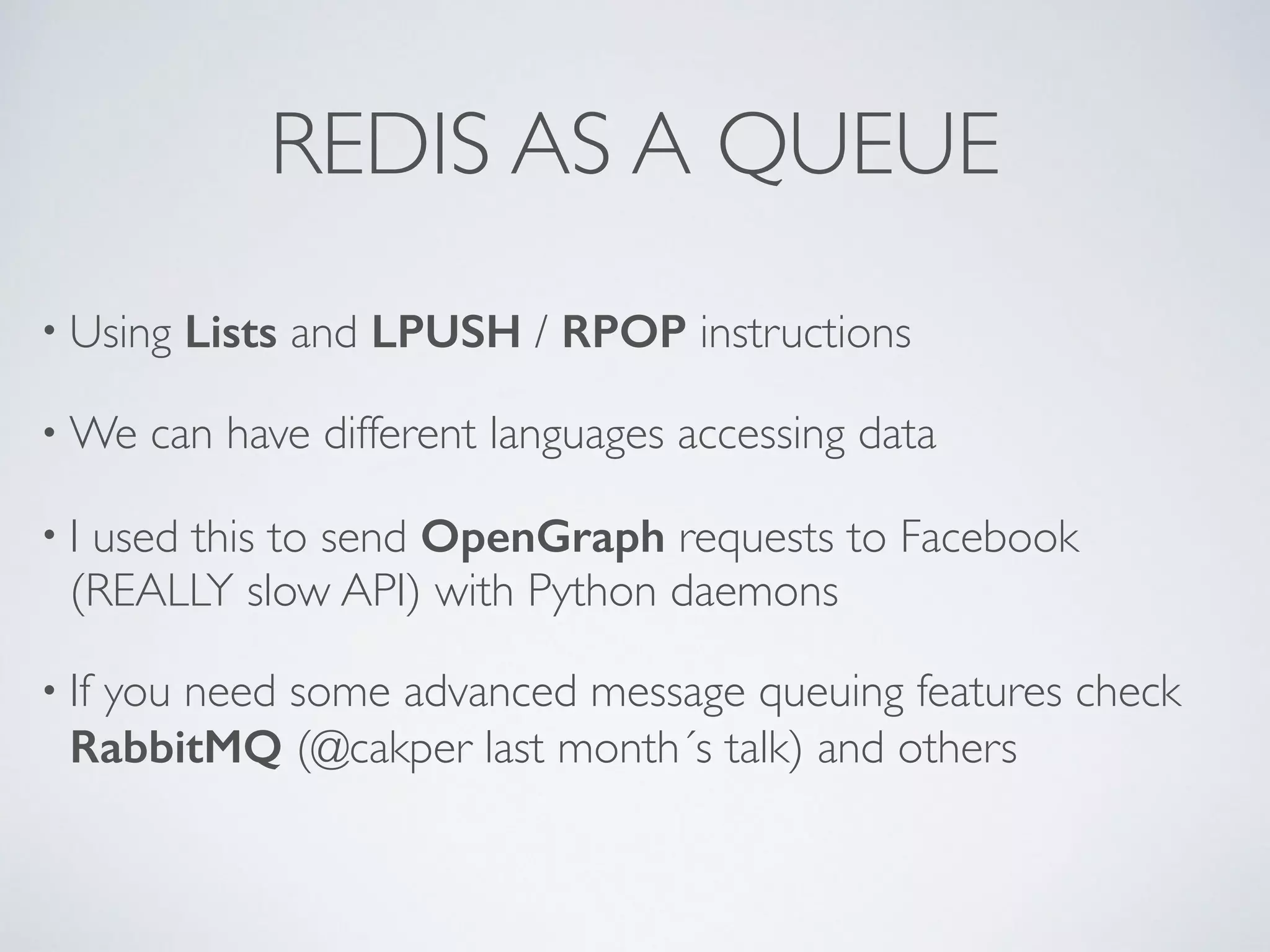 REDIS AS A QUEUE

• Using Lists and LPUSH / RPOP instructions

• We can have different languages accessing data

• I used this to send OpenGraph requests to Facebook (REALLY slow API) with Python daemons

• If you need some advanced message queuing features check RabbitMQ (@cakper last month´s talk) and others